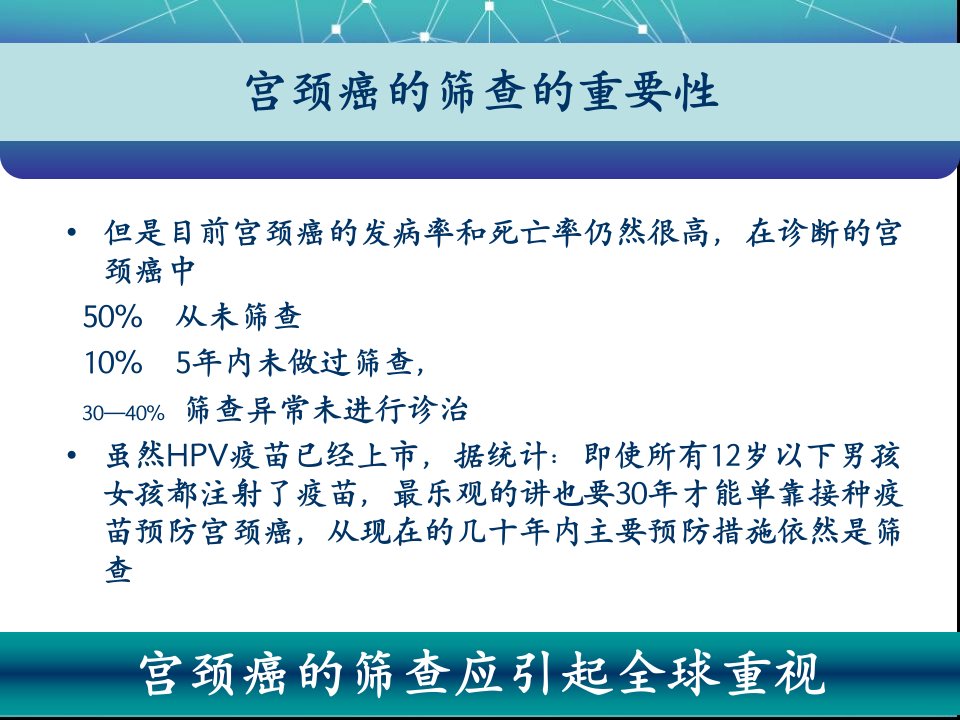 宫颈癌的筛查的重要性

• 但是目前宫颈癌的发病率和死亡率仍然很高，在诊断的宫颈癌中

50%　从未筛查

10%　5年内未做过筛查，

30—40%　筛查异常未进行诊治

• 虽然HPV疫苗已经上市，据统计：即使所有12岁以下男孩女孩都注射了疫苗，最乐观的讲也要30年才能单靠接种疫苗预防宫颈癌，从现在的几十年内主要预防措施依然是筛查

宫颈癌的筛查应引起全球重视